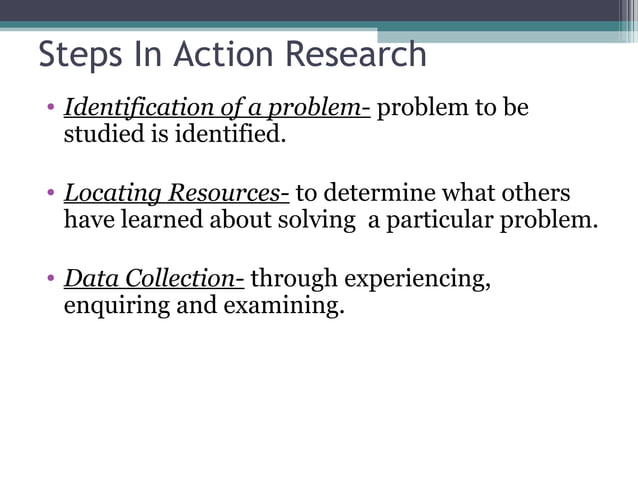 Steps In Action Research

• Identification of a problem- problem to be studied is identified.

• Locating Resources- to determine what others have learned about solving a particular problem.

• Data Collection- through experiencing, enquiring and examining.